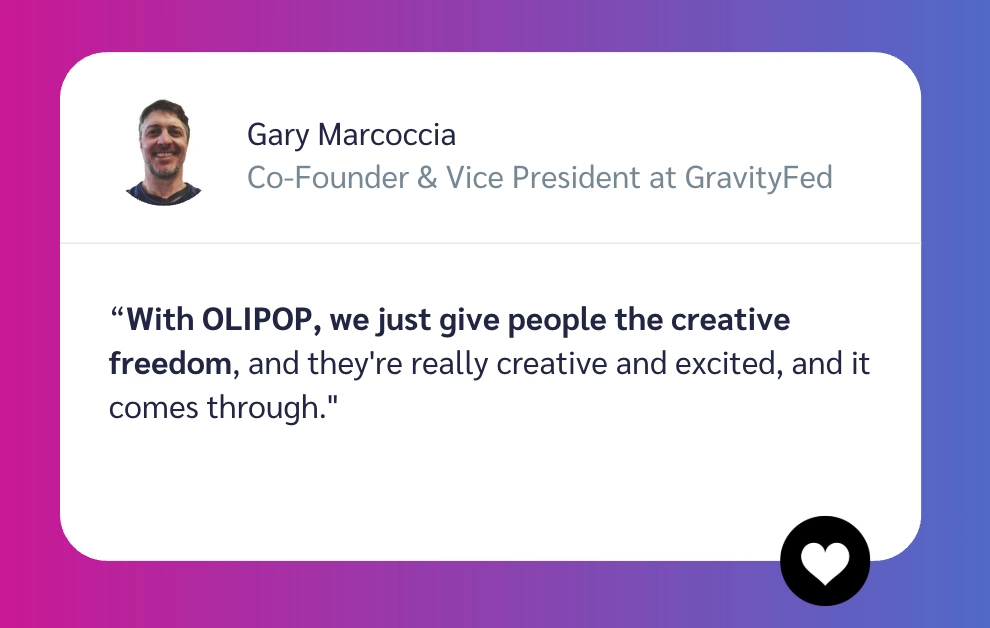 Gary Marcoccia
Co-Founder & Vice President at GravityFed

“With OLIPOP, we just give people the creative freedom, and they're really creative and excited, and it comes through."